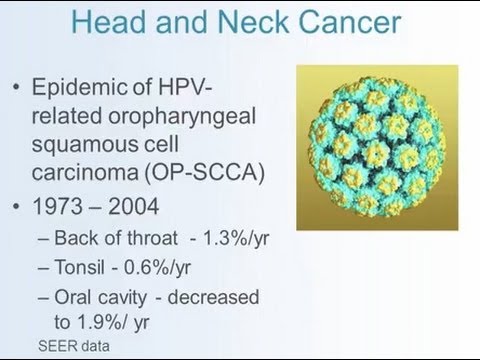 Head and Neck Cancer

• Epidemic of HPV-related oropharyngeal squamous cell carcinoma (OP-SCCA)

• 1973 – 2004
– Back of throat - 1.3%/yr
– Tonsil - 0.6%/yr
– Oral cavity - decreased to 1.9%/ yr

SEER data